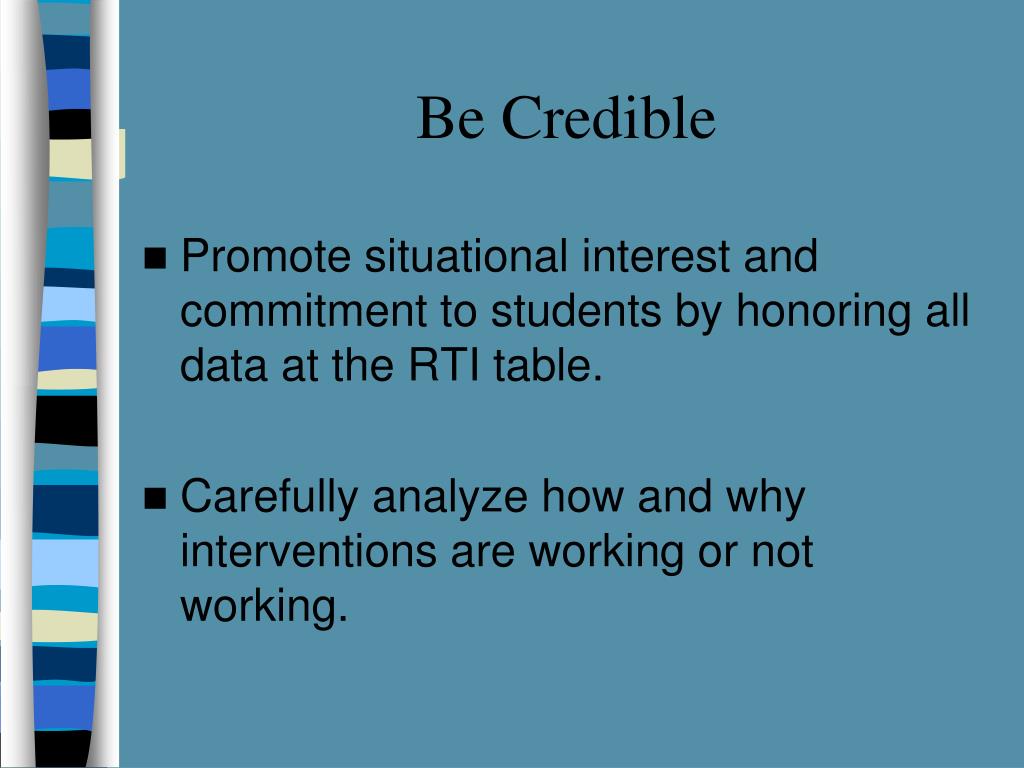 Be Credible

■ Promote situational interest and commitment to students by honoring all data at the RTI table.

■ Carefully analyze how and why interventions are working or not working.